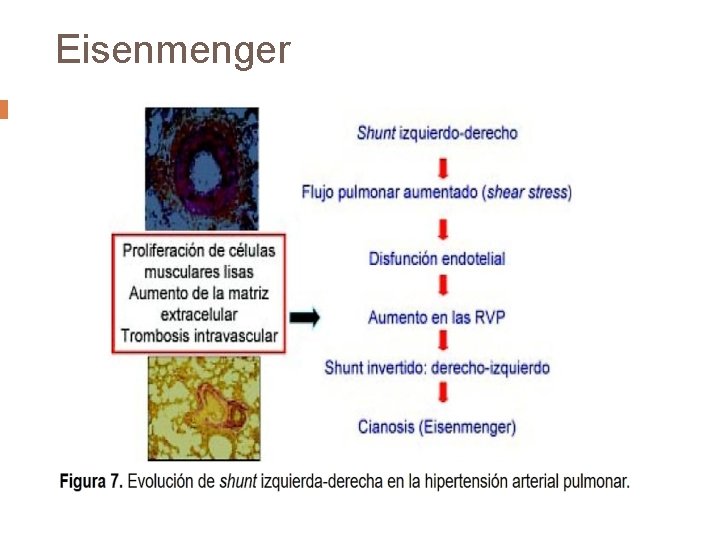 Eisenmenger

Proliferación de células musculares lisas
Aumento de la matriz extracelular
Trombosis intravascular

Shunt izquierdo-derecho

Flujo pulmonar aumentado (shear stress)

Disfunción endotelial

Aumento en las RVP

Shunt invertido: derecho-izquierdo

Cianosis (Eisenmenger)

Figura 7. Evolución de shunt izquierda-derecha en la hipertensión arterial pulmonar.